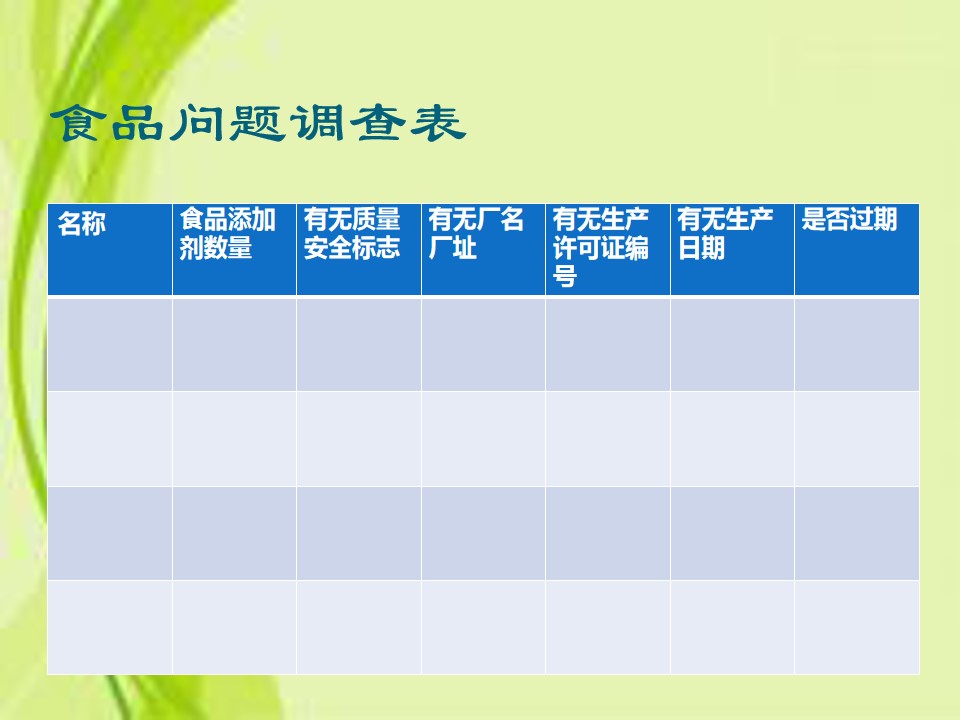 食品问题调查表

| 名称 | 食品添加剂数量 | 有无质量安全标志 | 有无厂名厂址 | 有无生产许可证编号 | 有无生产日期 | 是否过期 |
|---|---|---|---|---|---|---|
|  |  |  |  |  |  |  |
|  |  |  |  |  |  |  |
|  |  |  |  |  |  |  |
|  |  |  |  |  |  |  |